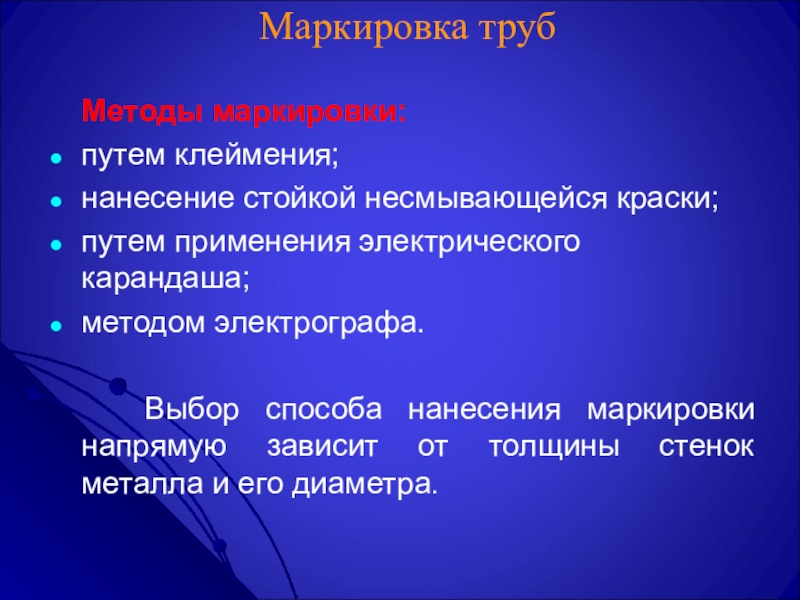 Маркировка труб

Методы маркировки:

- путем клеймения;
- нанесение стойкой несмывающейся краски;
- путем применения электрического карандаша;
- методом электрографа.

Выбор способа нанесения маркировки напрямую зависит от толщины стенок металла и его диаметра.